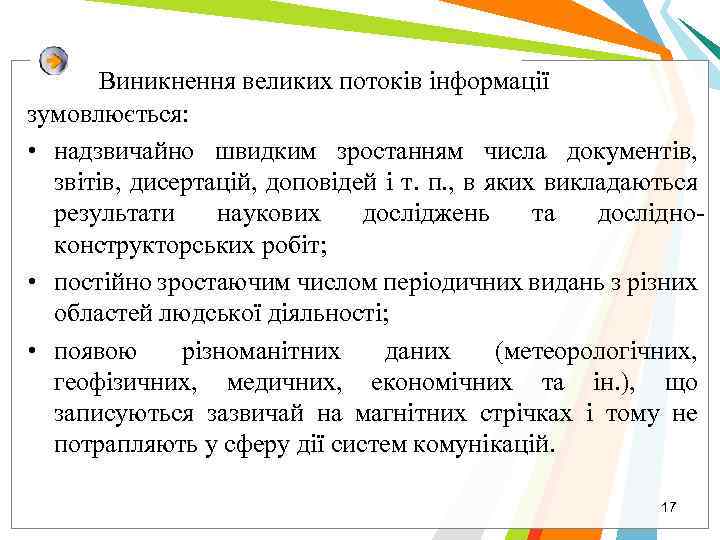 Виникнення великих потоків інформації зумовлюється:

• надзвичайно швидким зростанням числа документів, звітів, дисертацій, доповідей і т. п., в яких викладаються результати наукових досліджень та дослідно-конструкторських робіт;

• постійно зростаючим числом періодичних видань з різних областей людської діяльності;

• появою різноманітних даних (метеорологічних, геофізичних, медичних, економічних та ін.), що записуються зазвичай на магнітних стрічках і тому не потрапляють у сферу дії систем комунікацій.

17